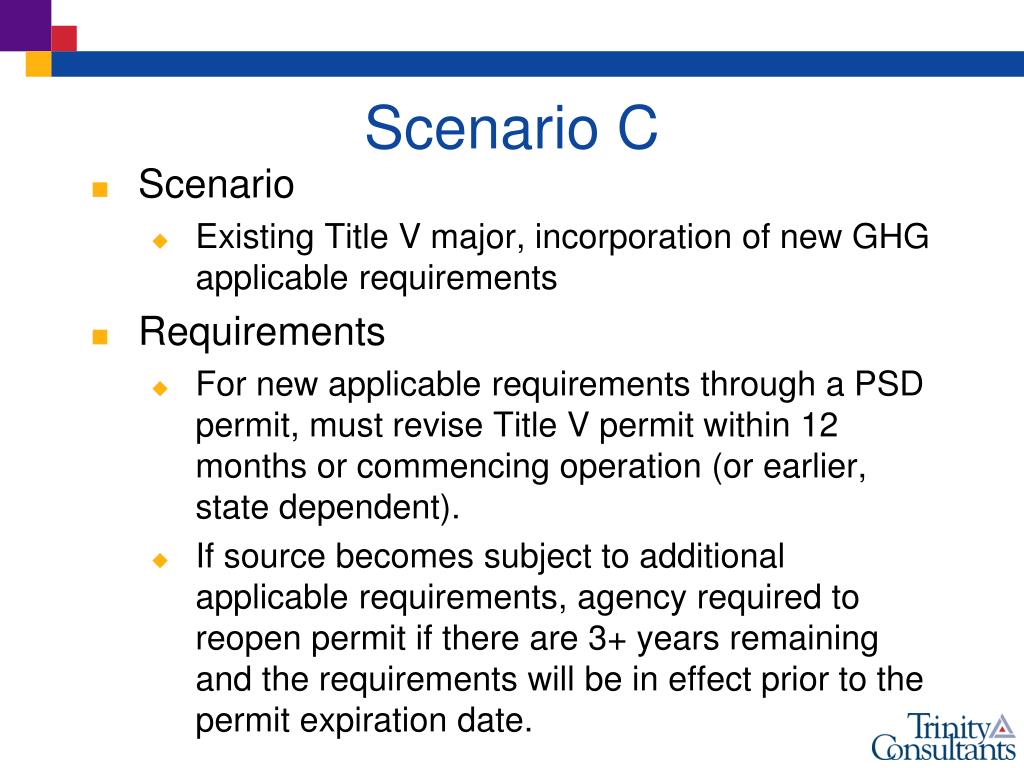 Scenario C

Scenario

Existing Title V major, incorporation of new GHG applicable requirements

Requirements

For new applicable requirements through a PSD permit, must revise Title V permit within 12 months or commencing operation (or earlier, state dependent).

If source becomes subject to additional applicable requirements, agency required to reopen permit if there are 3+ years remaining and the requirements will be in effect prior to the permit expiration date.

Trinity Consultants